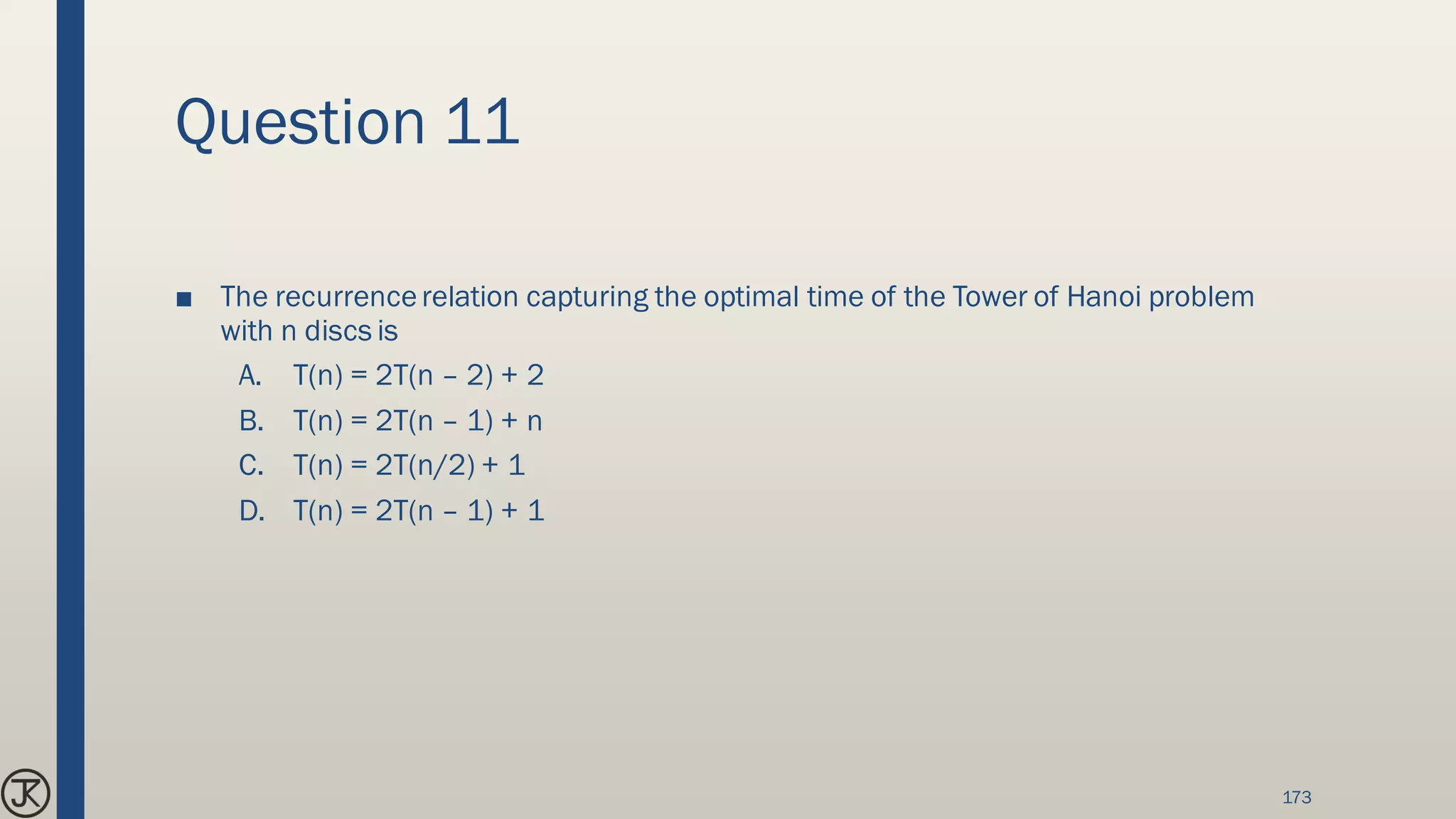 Question 11

■ The recurrence relation capturing the optimal time of the Tower of Hanoi problem with n discs is

A. $T(n) = 2T(n - 2) + 2$

B. $T(n) = 2T(n - 1) + n$

C. $T(n) = 2T(n/2) + 1$

D. $T(n) = 2T(n - 1) + 1$

JK

173